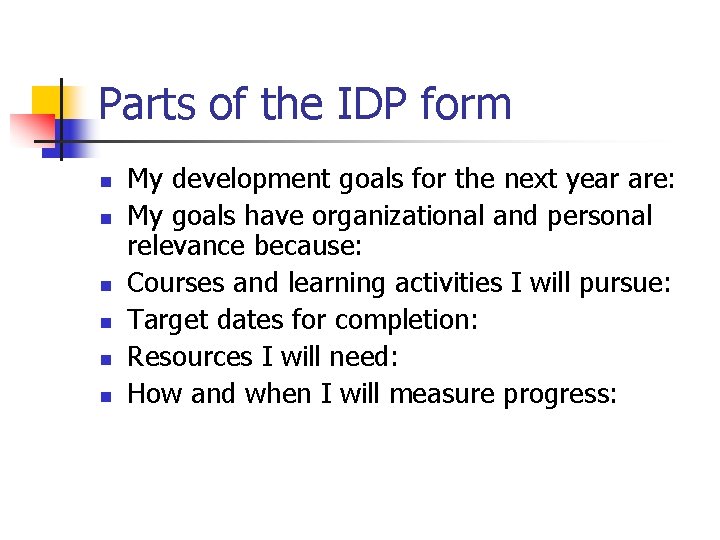 Parts of the IDP form

- My development goals for the next year are:
- My goals have organizational and personal relevance because:
- Courses and learning activities I will pursue:
- Target dates for completion:
- Resources I will need:
- How and when I will measure progress: